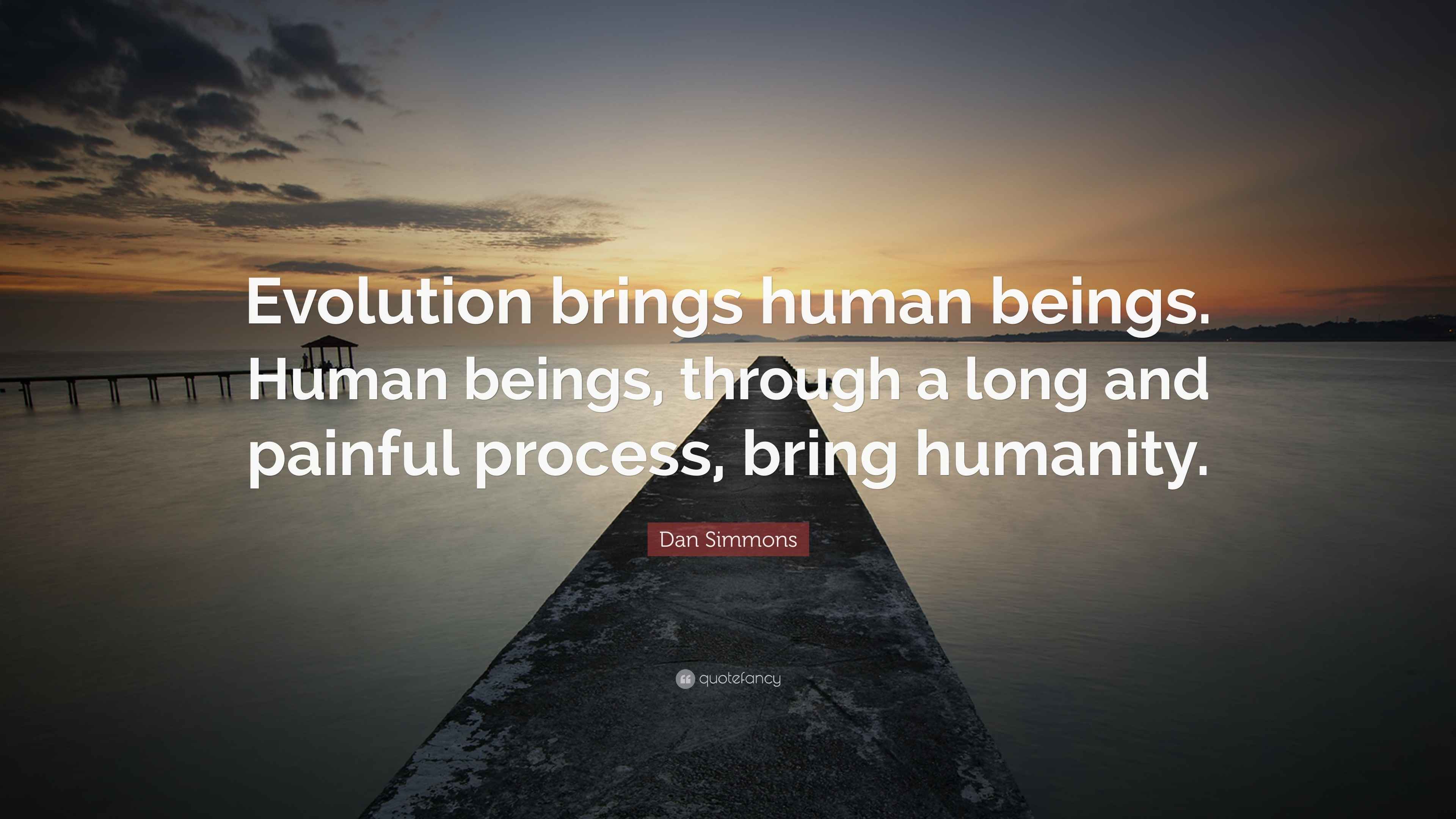 Evolution brings human beings. Human beings, through a long and painful process, bring humanity.

Dan Simmons

quotefancy